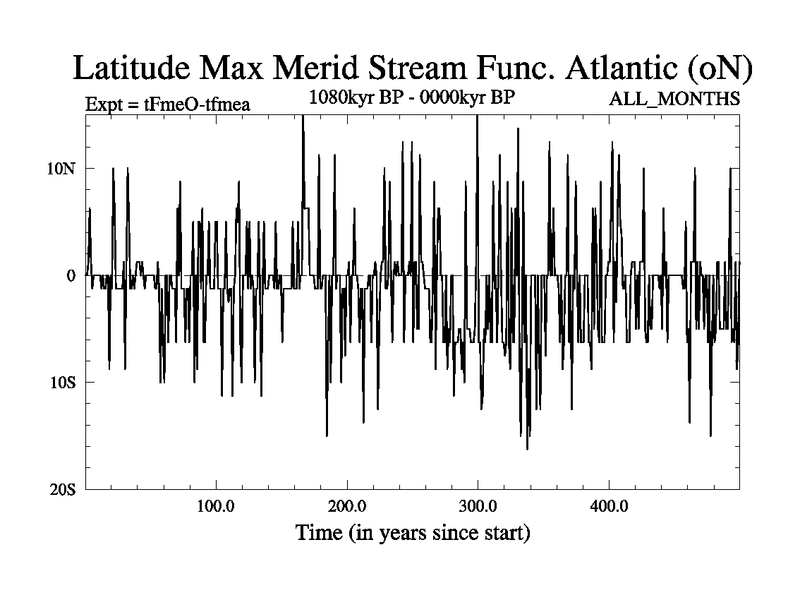 Latitude Max Merid Stream Func. Atlantic (oN)

Expt = tFmeO-tfmea

1080kyr BP - 0000kyr BP

ALL_MONTHS

10N

0

10S

20S

100.0

200.0

300.0

400.0

Time (in years since start)